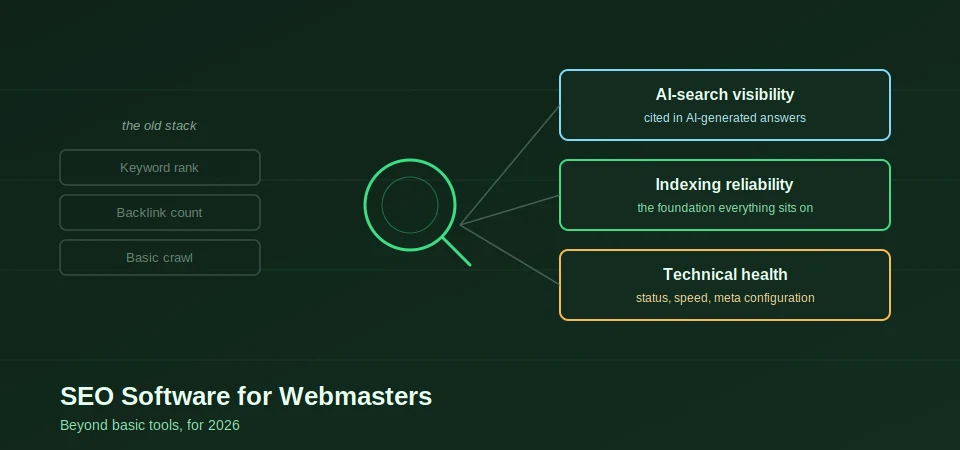 the old stack

Keyword rank

Backlink count

Basic crawl

AI-search visibility
cited in AI-generated answers

Indexing reliability
the foundation everything sits on

Technical health
status, speed, meta configuration

SEO Software for Webmasters
Beyond basic tools, for 2026